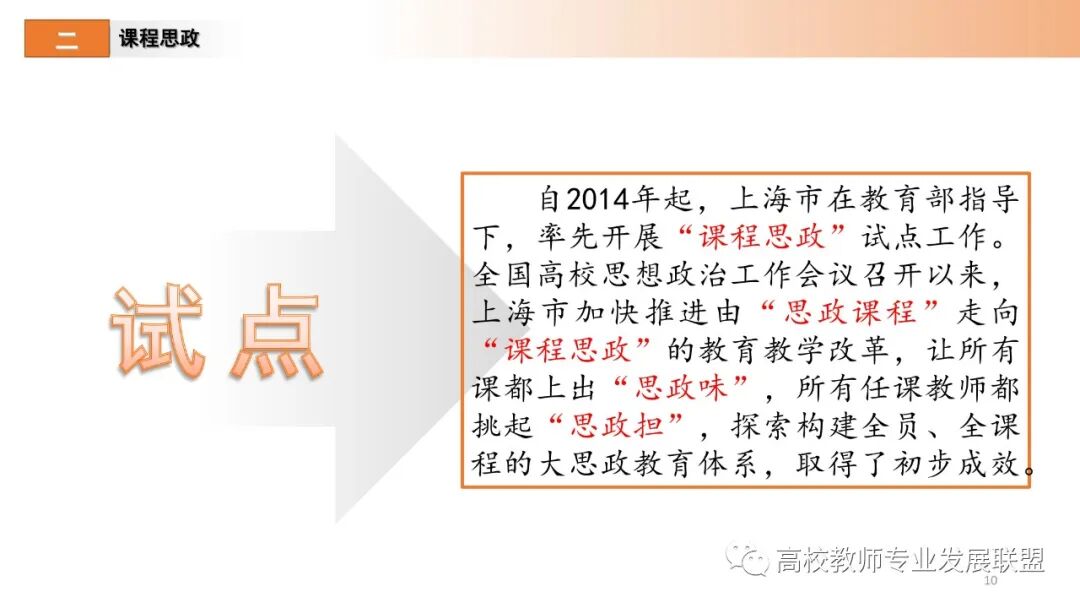 二 课程思政

试点

自2014年起，上海市在教育部指导下，率先开展“课程思政”试点工作。全国高校思想政治工作会议召开以来，上海市加快推进由“思政课程”走向“课程思政”的教育教学改革，让所有课都上出“思政味”，所有任课教师都挑起“思政担”，探索构建全员、全课程的大思政教育体系，取得了初步成效。

高校教师专业发展联盟

10